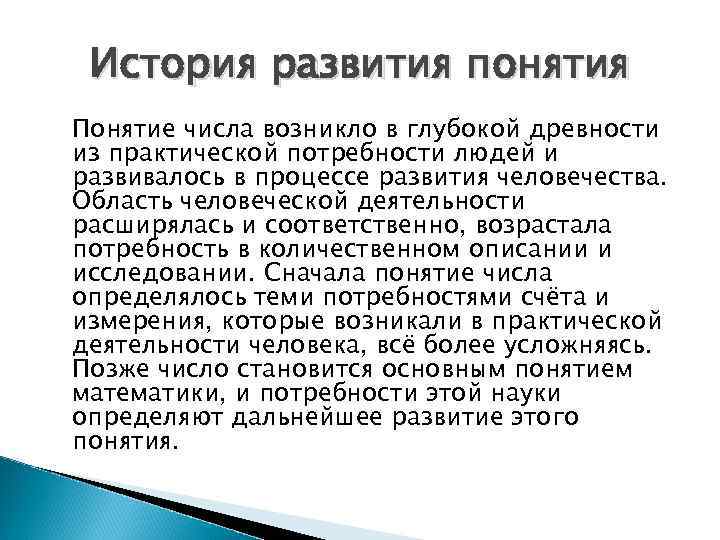 История развития понятия

Понятие числа возникло в глубокой древности из практической потребности людей и развивалось в процессе развития человечества. Область человеческой деятельности расширялась и соответственно, возрастала потребность в количественном описании и исследовании. Сначала понятие числа определялось теми потребностями счёта и измерения, которые возникали в практической деятельности человека, всё более усложняясь. Позже число становится основным понятием математики, и потребности этой науки определяют дальнейшее развитие этого понятия.